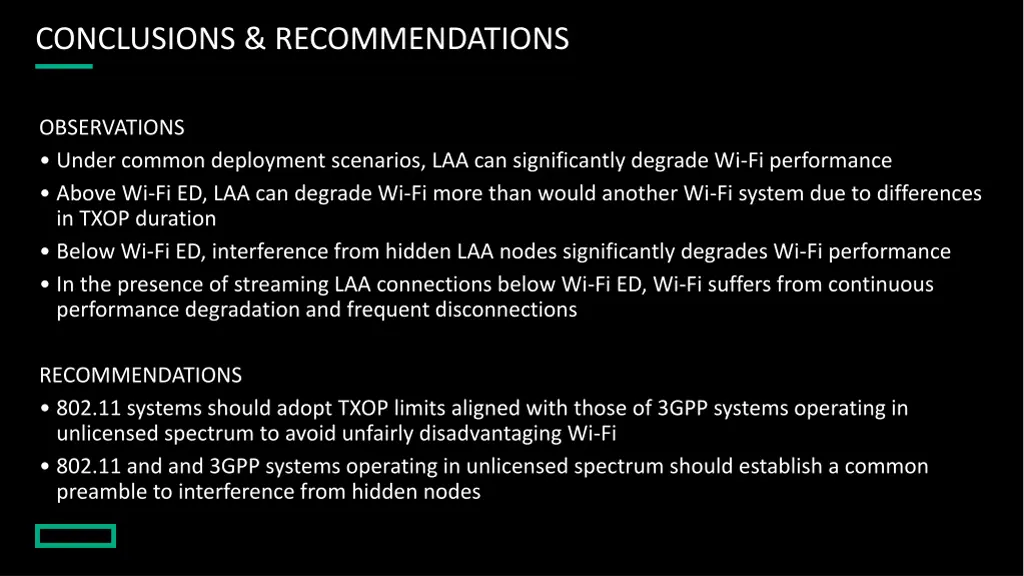 CONCLUSIONS & RECOMMENDATIONS

OBSERVATIONS

• Under common deployment scenarios, LAA can significantly degrade Wi-Fi performance
• Above Wi-Fi ED, LAA can degrade Wi-Fi more than would another Wi-Fi system due to differences in TXOP duration
• Below Wi-Fi ED, interference from hidden LAA nodes significantly degrades Wi-Fi performance
• In the presence of streaming LAA connections below Wi-Fi ED, Wi-Fi suffers from continuous performance degradation and frequent disconnections

RECOMMENDATIONS

• 802.11 systems should adopt TXOP limits aligned with those of 3GPP systems operating in unlicensed spectrum to avoid unfairly disadvantaging Wi-Fi
• 802.11 and and 3GPP systems operating in unlicensed spectrum should establish a common preamble to interference from hidden nodes